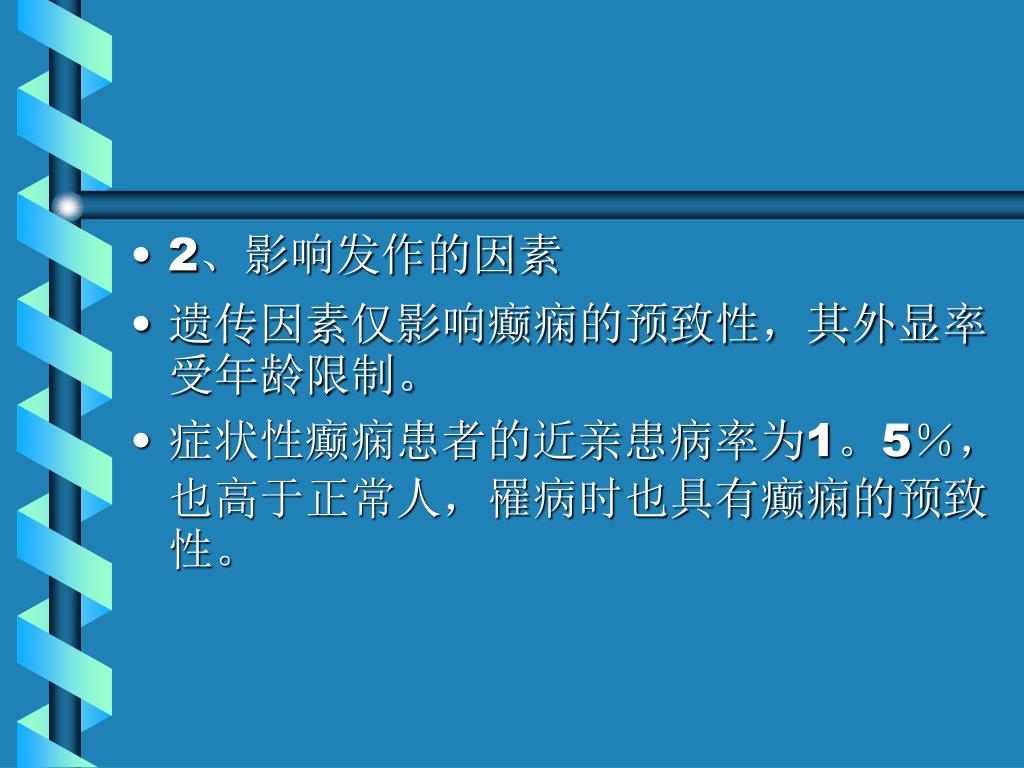 • 2、影响发作的因素

• 遗传因素仅影响癫痫的预致性，其外显率受年龄限制。

• 症状性癫痫患者的近亲患病率为1。5％，也高于正常人，罹病时也具有癫痫的预致性。